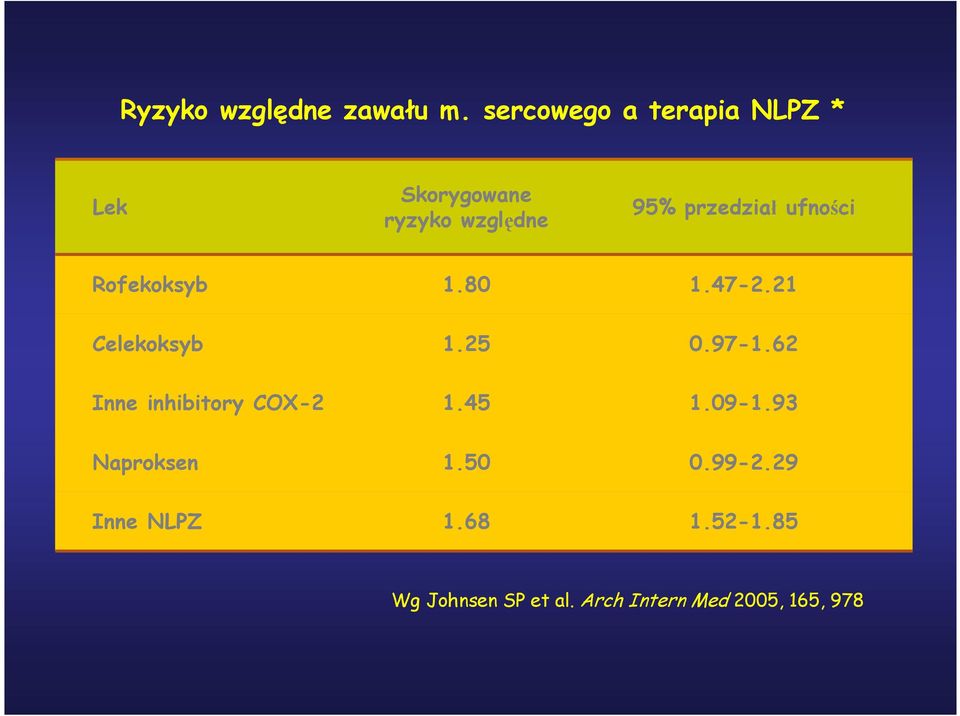 Ryzyko względne zawału m. sercowego a terapia NLPZ *

| Lek | Skorygowane ryzyko względne | 95% przedzial ufności |
|---|---|---|
| Rofekoksyb | 1.80 | 1.47-2.21 |
| Celekoksyb | 1.25 | 0.97-1.62 |
| Inne inhibitory COX-2 | 1.45 | 1.09-1.93 |
| Naproksen | 1.50 | 0.99-2.29 |
| Inne NLPZ | 1.68 | 1.52-1.85 |

Wg Johnsen SP et al. Arch Intern Med 2005, 165, 978